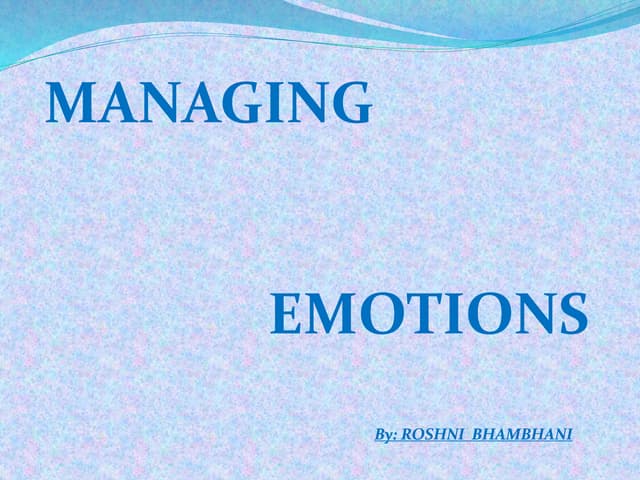 MANAGING

EMOTIONS

By: ROSHNI BHAMBHANI